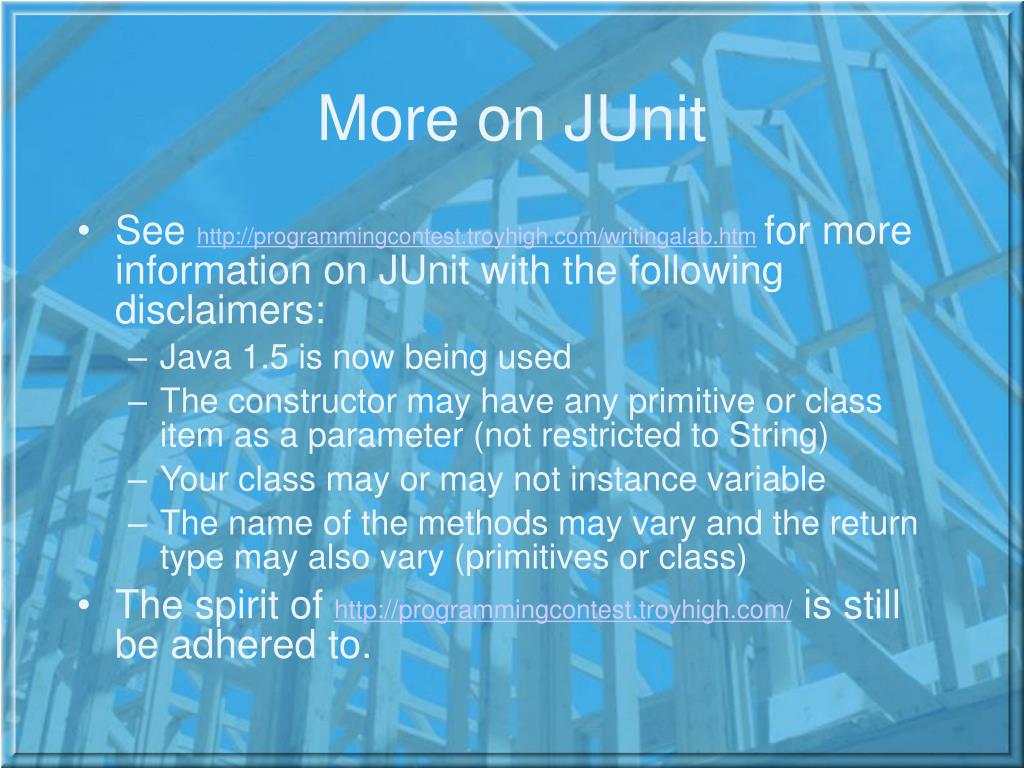 More on JUnit

• See http://programmingcontest.troyhigh.com/writingalab.htm for more information on JUnit with the following disclaimers:
– Java 1.5 is now being used
– The constructor may have any primitive or class item as a parameter (not restricted to String)
– Your class may or may not instance variable
– The name of the methods may vary and the return type may also vary (primitives or class)
• The spirit of http://programmingcontest.troyhigh.com/ is still be adhered to.